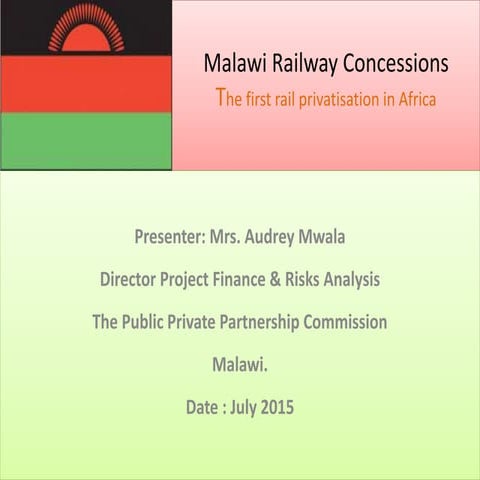 Malawi Railway Concessions
The first rail privatisation in Africa

Presenter: Mrs. Audrey Mwala

Director Project Finance & Risks Analysis

The Public Private Partnership Commission

Malawi.

Date : July 2015